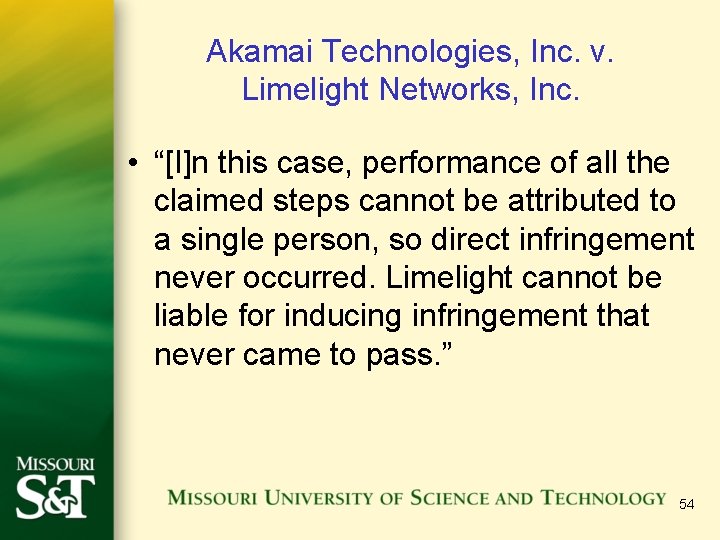 Akamai Technologies, Inc. v. Limelight Networks, Inc.

• “[I]n this case, performance of all the claimed steps cannot be attributed to a single person, so direct infringement never occurred. Limelight cannot be liable for inducing infringement that never came to pass.”

MISSOURI S&T

MISSOURI UNIVERSITY OF SCIENCE AND TECHNOLOGY

54